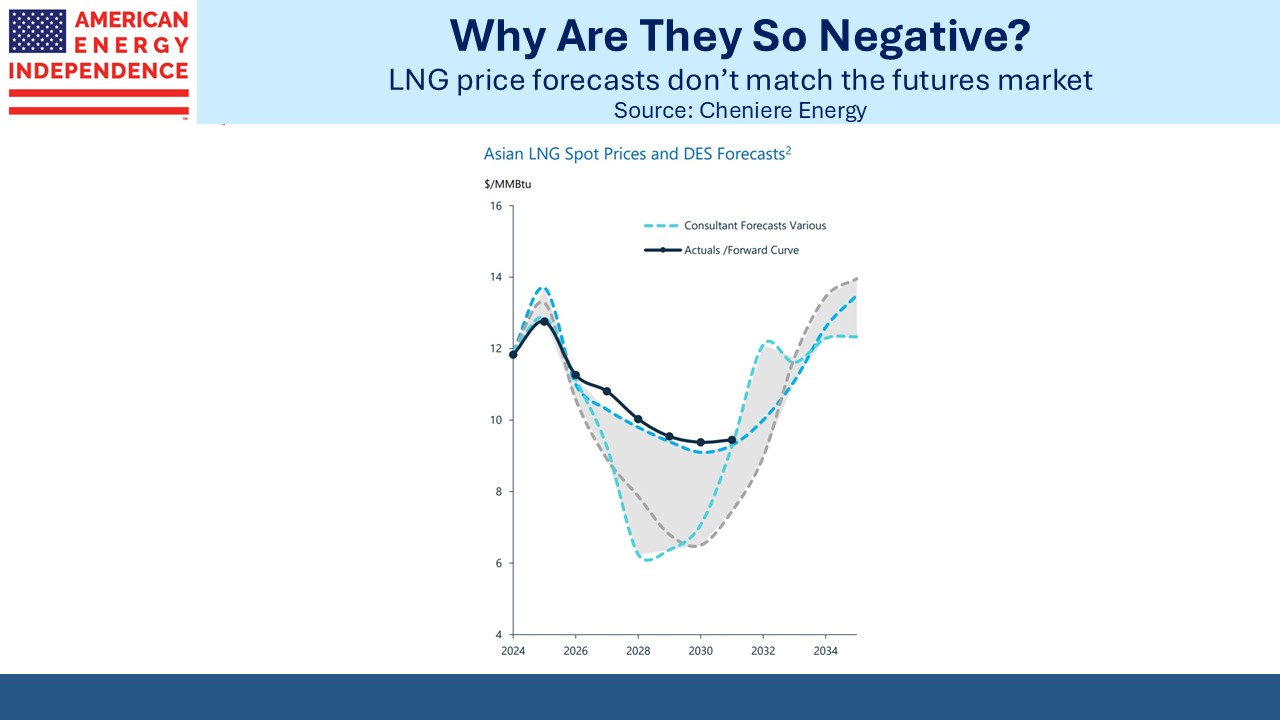 AMERICAN ENERGY INDEPENDENCE

Why Are They So Negative?
LNG price forecasts don't match the futures market
Source: Cheniere Energy

Asian LNG Spot Prices and DES Forecasts$^2$

$/MMBtu

16
14
12
10
8
6
4

Consultant Forecasts Various
Actuals /Forward Curve

2024 2026 2028 2030 2032 2034